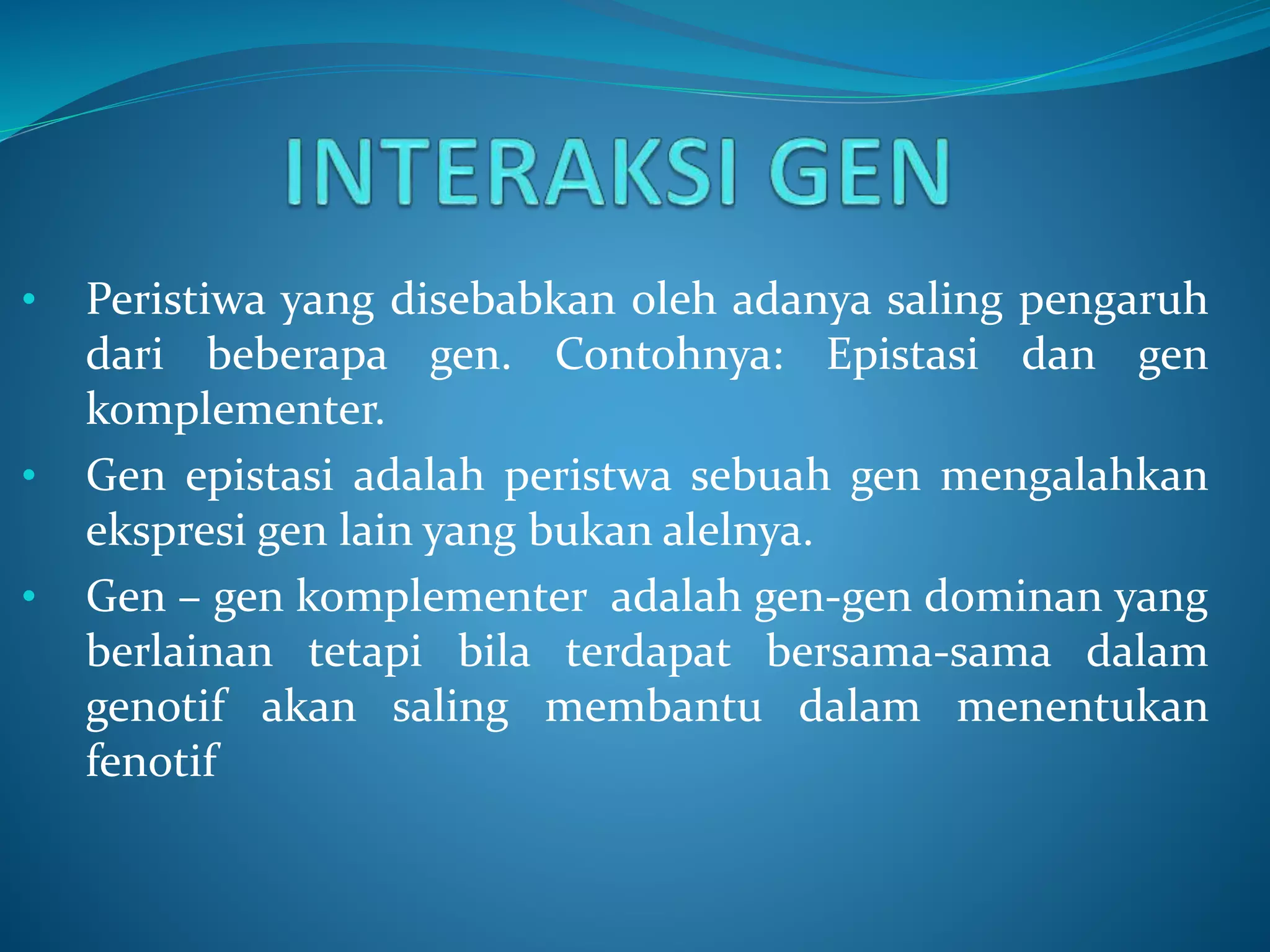 INTERAKSI GEN

• Peristiwa yang disebabkan oleh adanya saling pengaruh dari beberapa gen. Contohnya: Epistasi dan gen komplementer.

• Gen epistasi adalah peristwa sebuah gen mengalahkan ekspresi gen lain yang bukan alelnya.

• Gen – gen komplementer adalah gen-gen dominan yang berlainan tetapi bila terdapat bersama-sama dalam genotif akan saling membantu dalam menentukan fenotif